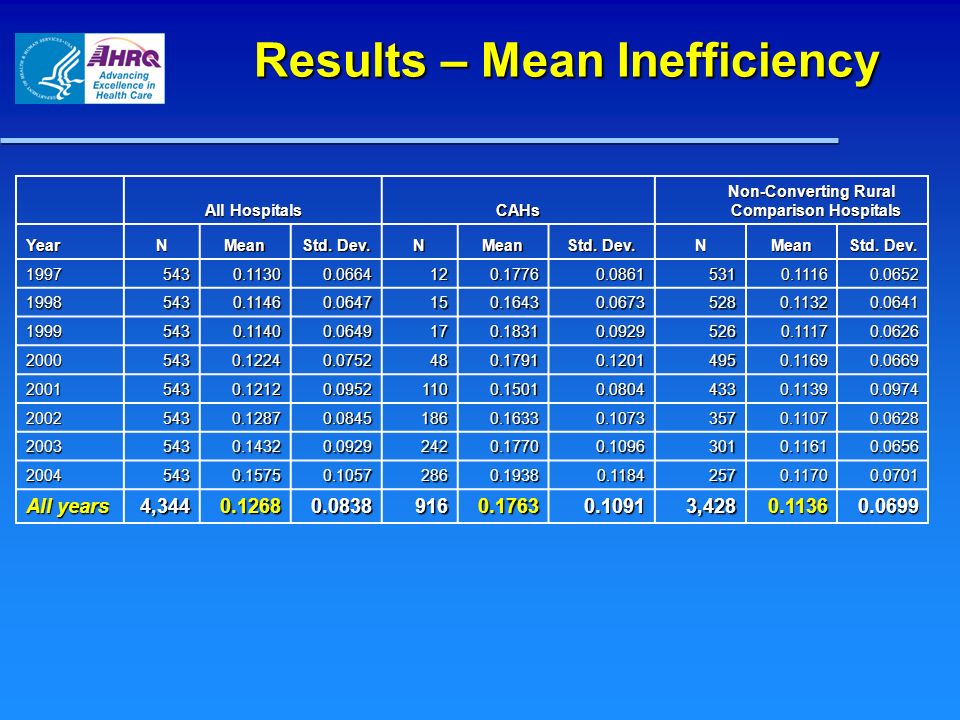 AHRQ Advancing Excellence in Health Care

Results – Mean Inefficiency

| | All Hospitals | | | CAHs | | | Non-Converting Rural Comparison Hospitals | | |
|---|---|---|---|---|---|---|---|---|---|
| Year | N | Mean | Std. Dev. | N | Mean | Std. Dev. | N | Mean | Std. Dev. |
| 1997 | 543 | 0.1130 | 0.0664 | 12 | 0.1776 | 0.0861 | 531 | 0.1116 | 0.0652 |
| 1998 | 543 | 0.1146 | 0.0647 | 15 | 0.1643 | 0.0673 | 528 | 0.1132 | 0.0641 |
| 1999 | 543 | 0.1140 | 0.0649 | 17 | 0.1831 | 0.0929 | 526 | 0.1117 | 0.0626 |
| 2000 | 543 | 0.1224 | 0.0752 | 48 | 0.1791 | 0.1201 | 495 | 0.1169 | 0.0669 |
| 2001 | 543 | 0.1212 | 0.0952 | 110 | 0.1501 | 0.0804 | 433 | 0.1139 | 0.0974 |
| 2002 | 543 | 0.1287 | 0.0845 | 186 | 0.1633 | 0.1073 | 357 | 0.1107 | 0.0628 |
| 2003 | 543 | 0.1432 | 0.0929 | 242 | 0.1770 | 0.1096 | 301 | 0.1161 | 0.0656 |
| 2004 | 543 | 0.1575 | 0.1057 | 286 | 0.1938 | 0.1184 | 257 | 0.1170 | 0.0701 |
| All years | 4,344 | 0.1268 | 0.0838 | 916 | 0.1763 | 0.1091 | 3,428 | 0.1136 | 0.0699 |